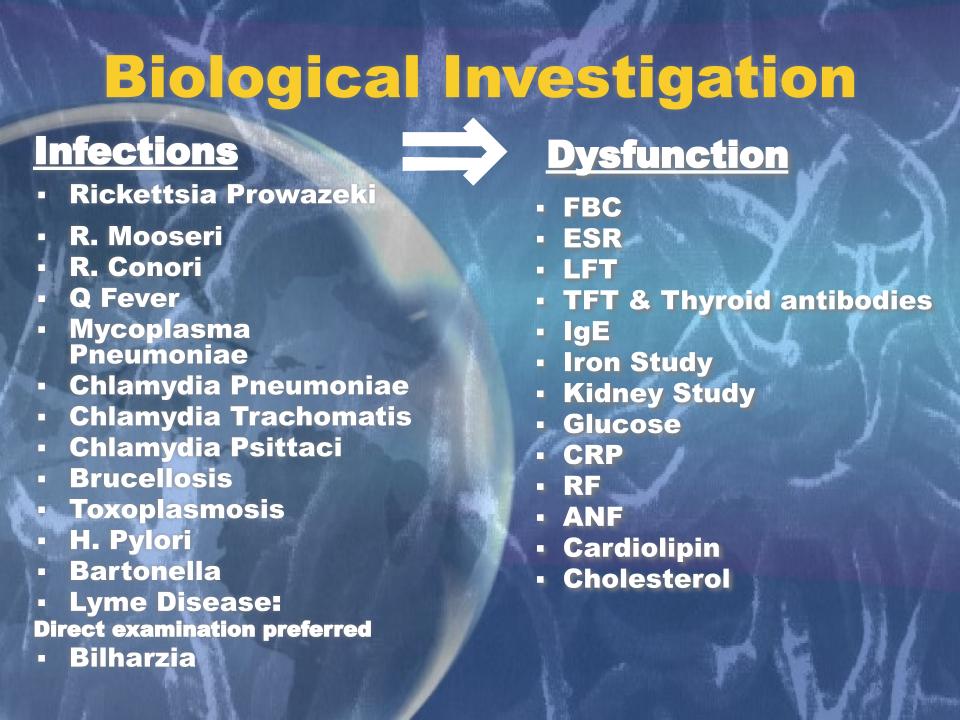 Biological Investigation

Infections
- Rickettsia Prowazeki
- R. Mooseri
- R. Conori
- Q Fever
- Mycoplasma Pneumoniae
- Chlamydia Pneumoniae
- Chlamydia Trachomatis
- Chlamydia Psittaci
- Brucellosis
- Toxoplasmosis
- H. Pylori
- Bartonella
- Lyme Disease:
Direct examination preferred
- Bilharzia

Dysfunction
- FBC
- ESR
- LFT
- TFT & Thyroid antibodies
- IgE
- Iron Study
- Kidney Study
- Glucose
- CRP
- RF
- ANF
- Cardiolipin
- Cholesterol